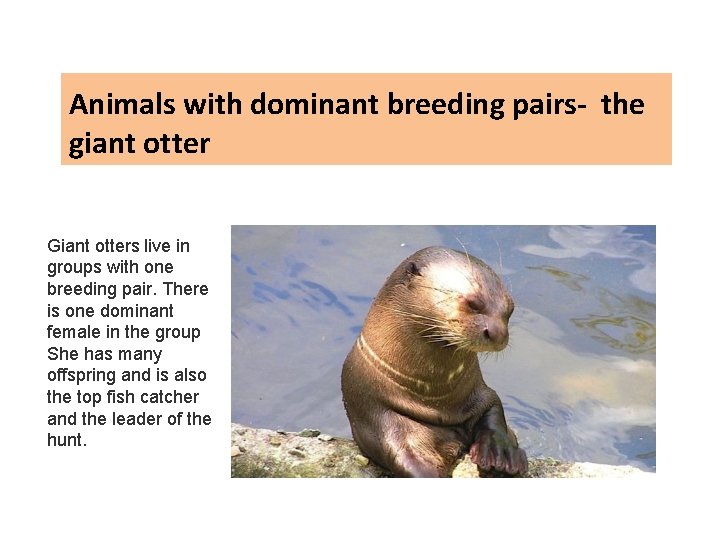 Animals with dominant breeding pairs- the giant otter

Giant otters live in groups with one breeding pair. There is one dominant female in the group She has many offspring and is also the top fish catcher and the leader of the hunt.